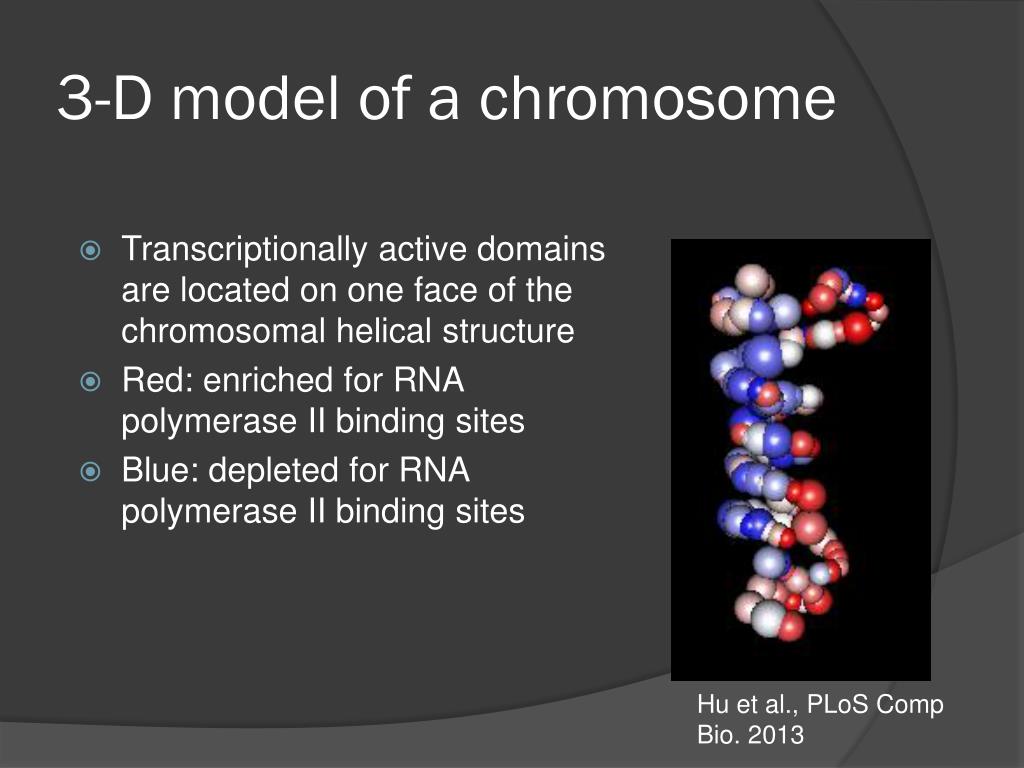 3-D model of a chromosome

Transcriptionally active domains are located on one face of the chromosomal helical structure

Red: enriched for RNA polymerase II binding sites

Blue: depleted for RNA polymerase II binding sites

Hu et al., PLoS Comp Bio. 2013